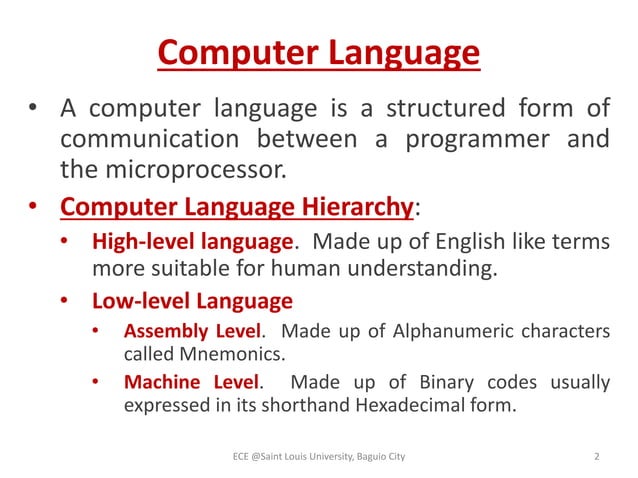 Computer Language

• A computer language is a structured form of communication between a programmer and the microprocessor.

• Computer Language Hierarchy:

• High-level language. Made up of English like terms more suitable for human understanding.

• Low-level Language

• Assembly Level. Made up of Alphanumeric characters called Mnemonics.

• Machine Level. Made up of Binary codes usually expressed in its shorthand Hexadecimal form.

ECE @Saint Louis University, Baguio City

2